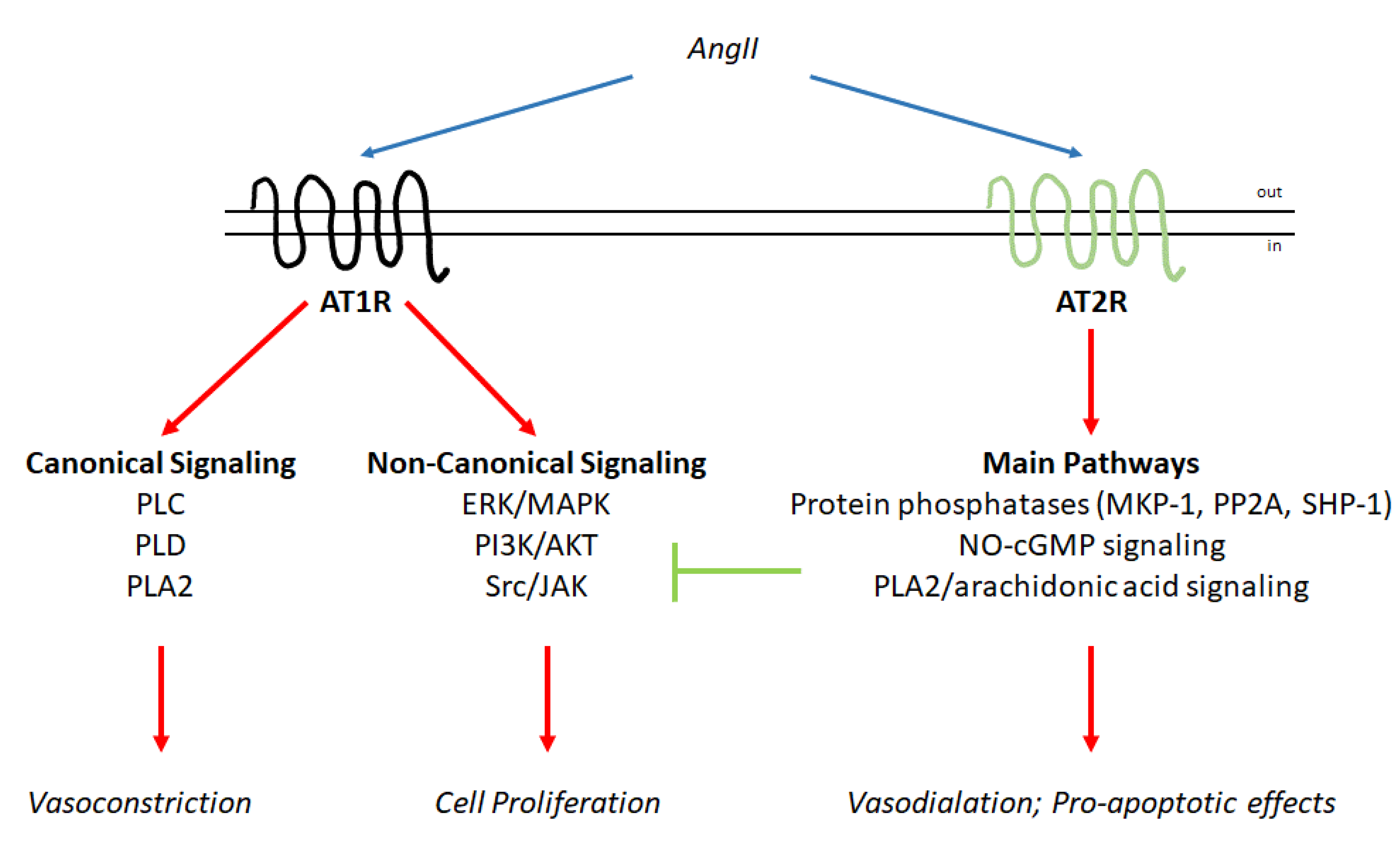 AngII

out

in

AT1R

AT2R

Canonical Signaling
PLC
PLD
PLA2

Non-Canonical Signaling
ERK/MAPK
PI3K/AKT
Src/JAK

Main Pathways
Protein phosphatases (MKP-1, PP2A, SHP-1)
NO-cGMP signaling
PLA2/arachidonic acid signaling

Vasoconstriction

Cell Proliferation

Vasodialation; Pro-apoptotic effects